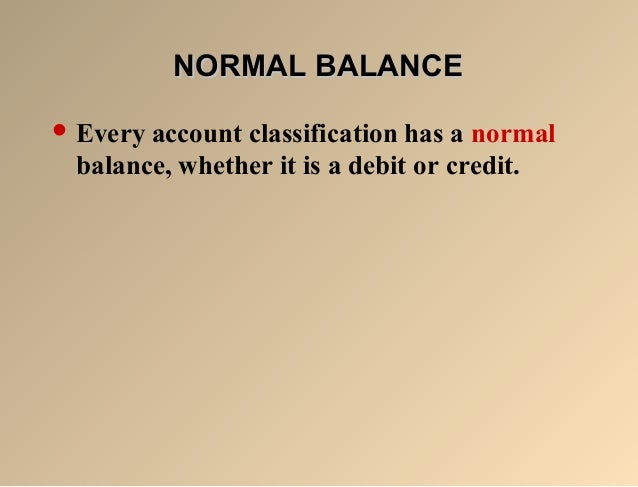 NORMAL BALANCE

• Every account classification has a normal balance, whether it is a debit or credit.